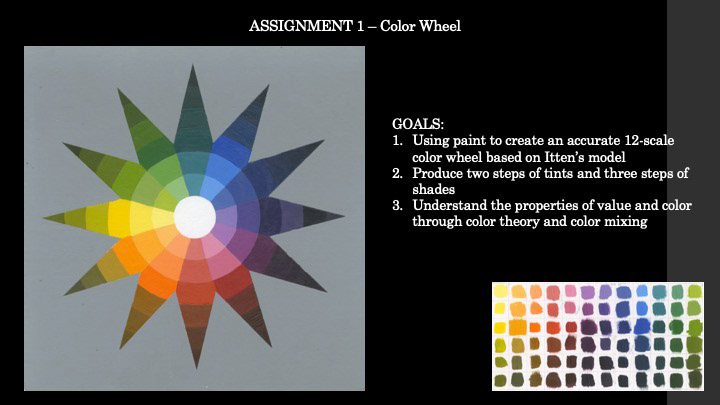 ASSIGNMENT 1 – Color Wheel

GOALS:
1. Using paint to create an accurate 12-scale color wheel based on Itten's model
2. Produce two steps of tints and three steps of shades
3. Understand the properties of value and color through color theory and color mixing